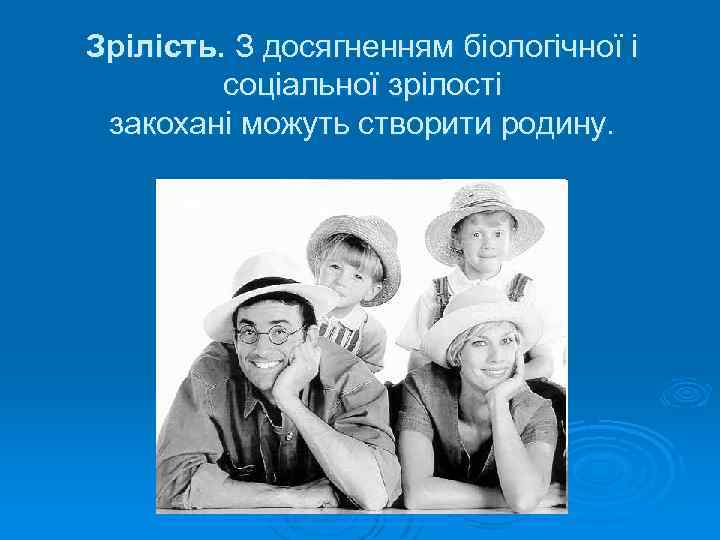 Зрілість. З досягненням біологічної і соціальної зрілості закохані можуть створити родину.